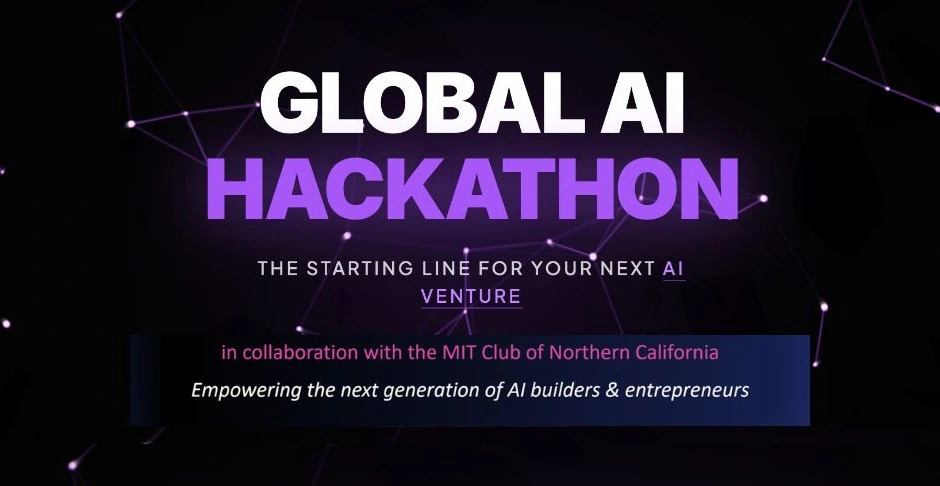 GLOBAL AI
HACKATHON

THE STARTING LINE FOR YOUR NEXT AI VENTURE

in collaboration with the MIT Club of Northern California

Empowering the next generation of AI builders & entrepreneurs